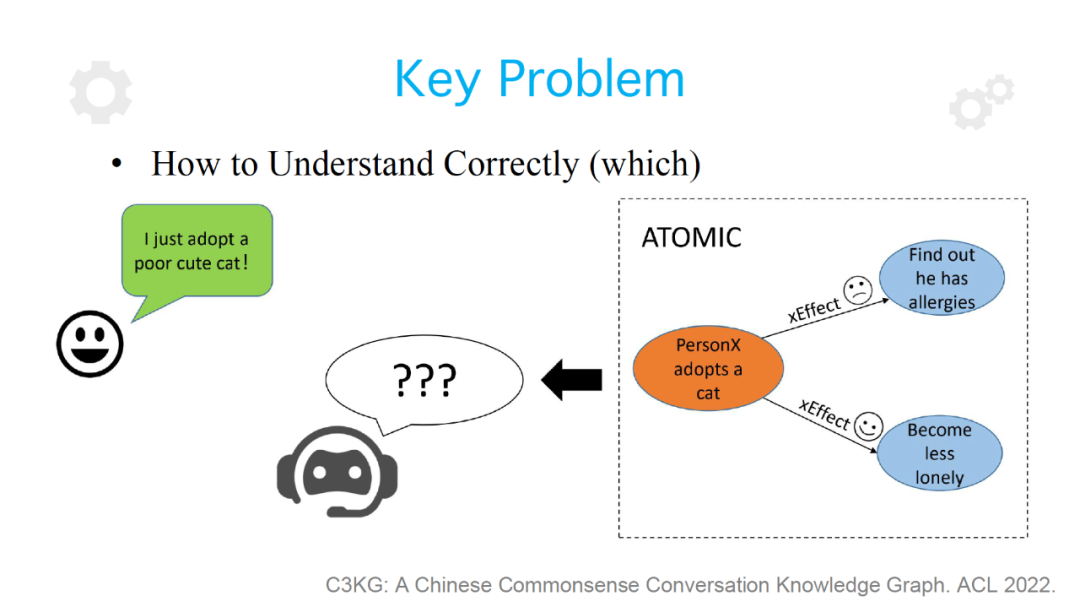 Key Problem

• How to Understand Correctly (which)

I just adopt a poor cute cat!

???

ATOMIC

PersonX adopts a cat

xEffect

Find out he has allergies

xEffect

Become less lonely

C3KG: A Chinese Commonsense Conversation Knowledge Graph. ACL 2022.